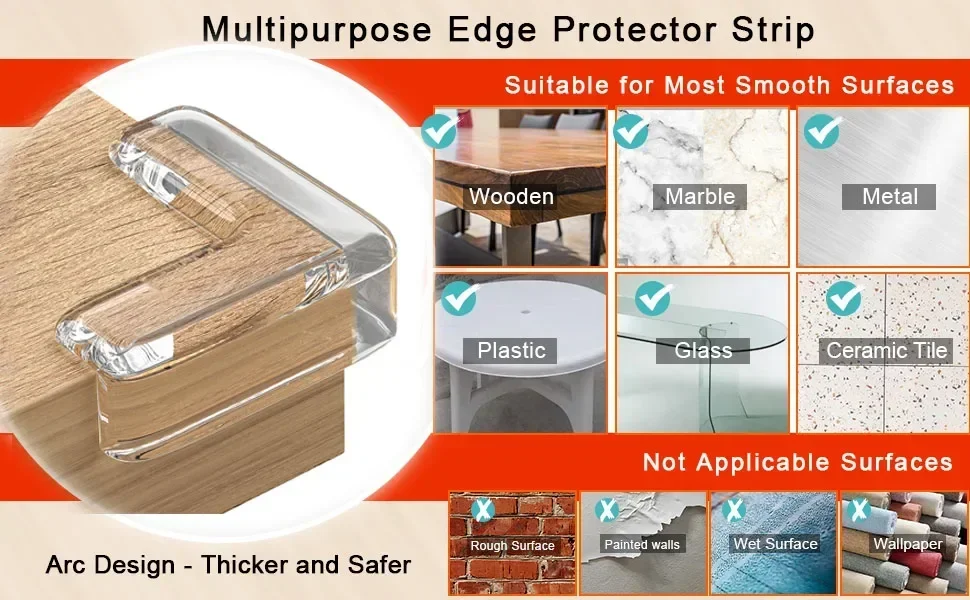 Multipurpose Edge Protector Strip

Suitable for Most Smooth Surfaces

Wooden

Marble

Metal

Plastic

Glass

Ceramic Tile

Not Applicable Surfaces

Rough Surface

Painted walls

Wet Surface

Wallpaper

Arc Design - Thicker and Safer